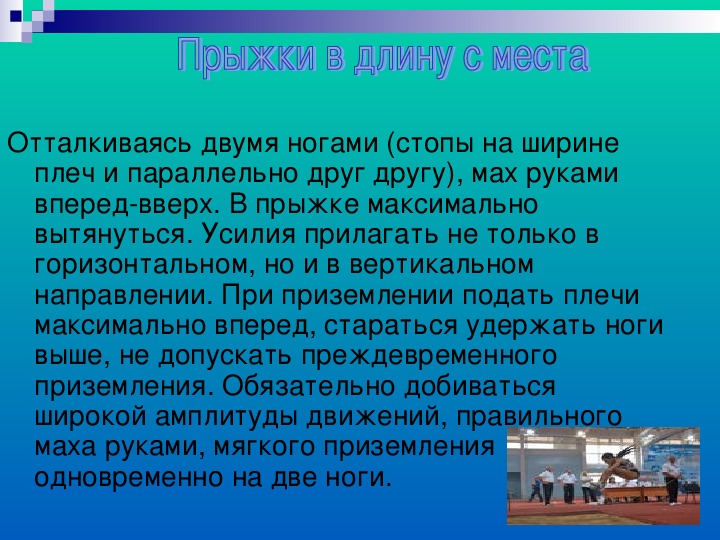 Прыжки в длину с места

Отталкиваясь двумя ногами (стопы на ширине плеч и параллельно друг другу), мах руками вперед-вверх. В прыжке максимально вытянуться. Усилия прилагать не только в горизонтальном, но и в вертикальном направлении. При приземлении подать плечи максимально вперед, стараться удержать ноги выше, не допускать преждевременного приземления. Обязательно добиваться широкой амплитуды движений, правильного маха руками, мягкого приземления одновременно на две ноги.